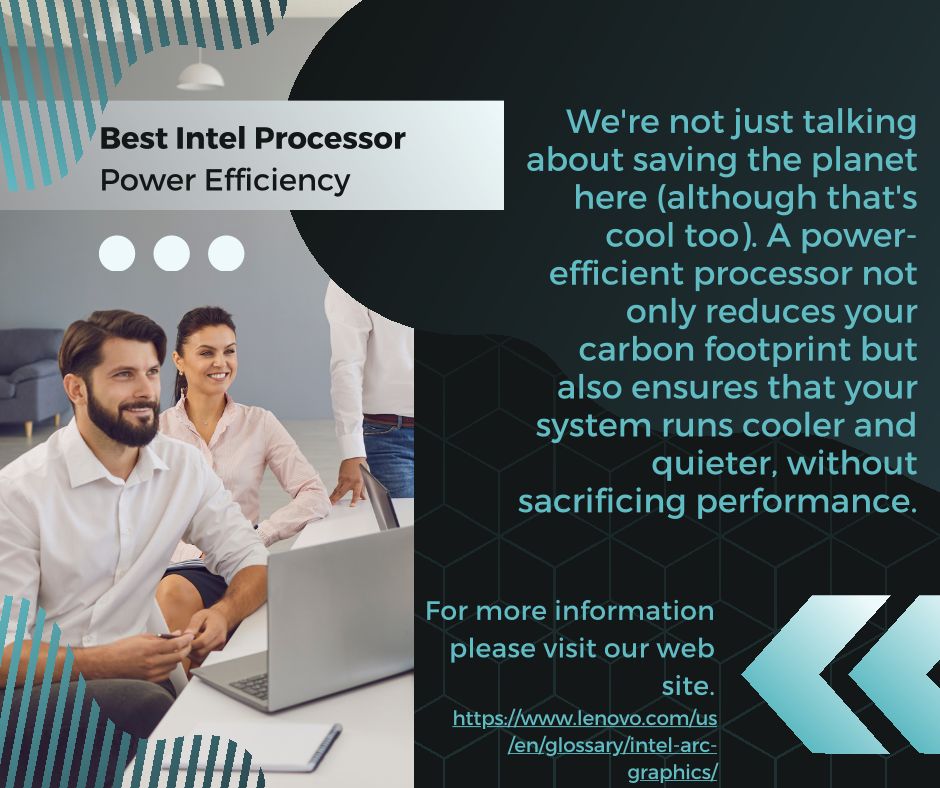 Best Intel Processor
Power Efficiency

We're not just talking about saving the planet here (although that's cool too). A power-efficient processor not only reduces your carbon footprint but also ensures that your system runs cooler and quieter, without sacrificing performance.

For more information please visit our web site.
https://www.lenovo.com/us/en/glossary/intel-arc-graphics/